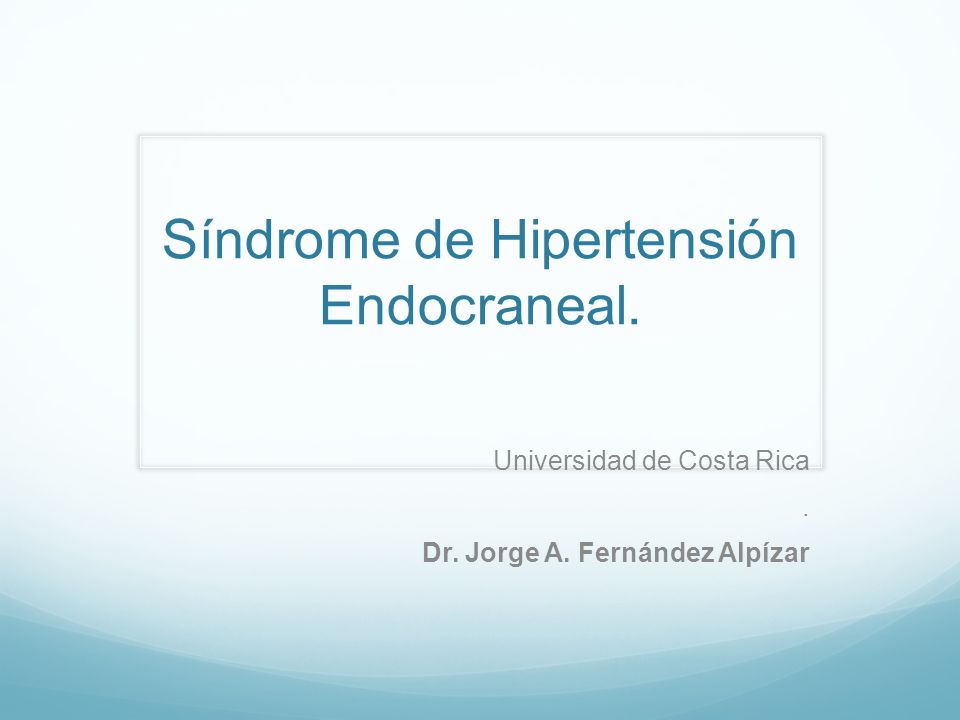 Síndrome de Hipertensión Endocraneal.

Universidad de Costa Rica

.

Dr. Jorge A. Fernández Alpízar